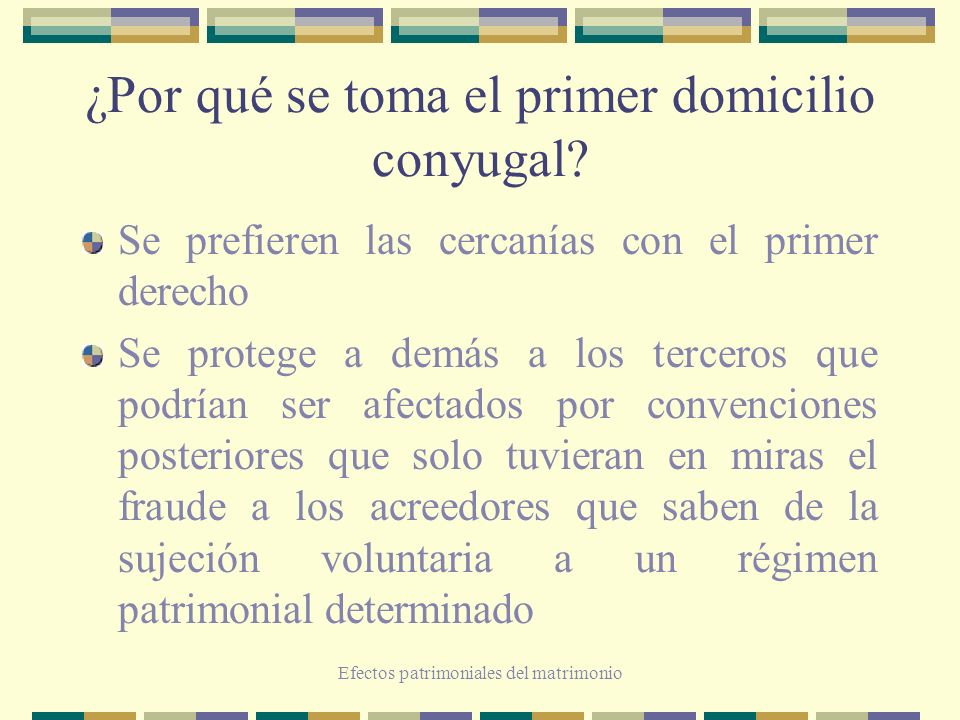 ¿Por qué se toma el primer domicilio conyugal?

Se prefieren las cercanías con el primer derecho

Se protege a demás a los terceros que podrían ser afectados por convenciones posteriores que solo tuvieran en miras el fraude a los acreedores que saben de la sujeción voluntaria a un régimen patrimonial determinado

Efectos patrimoniales del matrimonio